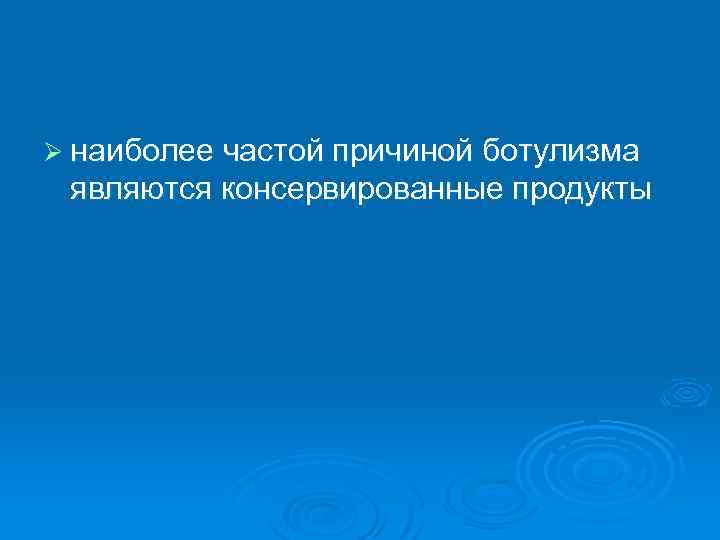 ➢ наиболее частой причиной ботулизма являются консервированные продукты